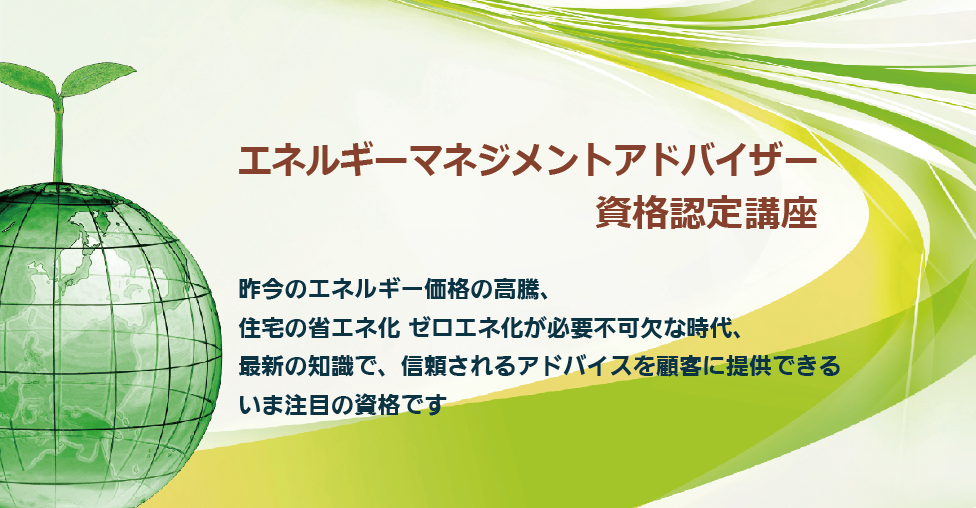 エネルギーマネジメントアドバイザー
資格認定講座

昨今のエネルギー価格の高騰、
住宅の省エネ化 ゼロエネ化が必要不可欠な時代、
最新の知識で、信頼されるアドバイスを顧客に提供できる
いま注目の資格です